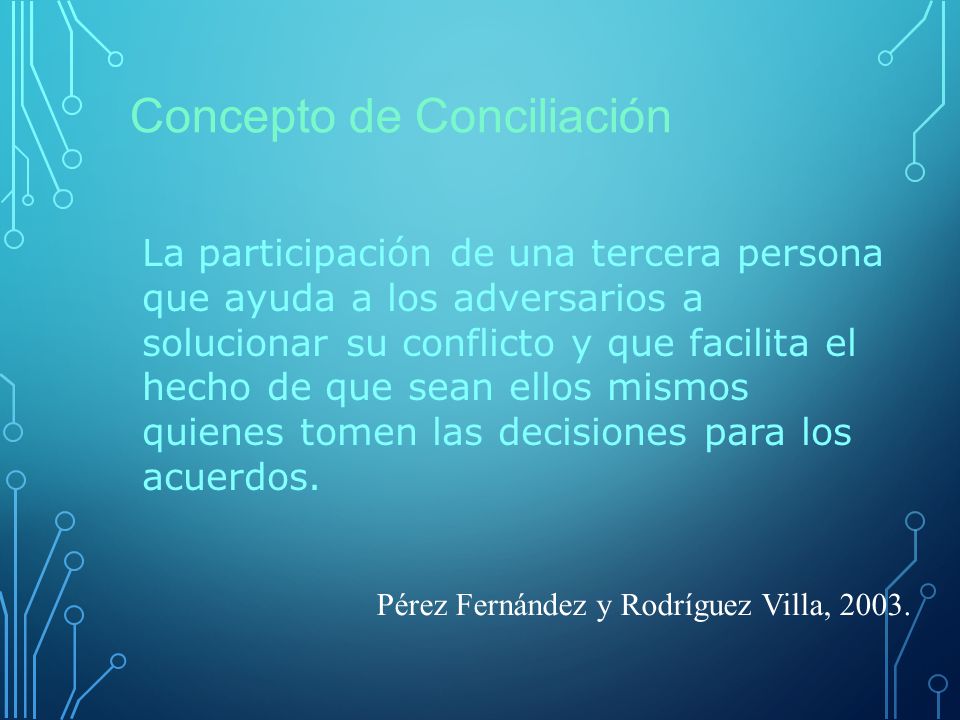 Concepto de Conciliación

La participación de una tercera persona que ayuda a los adversarios a solucionar su conflicto y que facilita el hecho de que sean ellos mismos quienes tomen las decisiones para los acuerdos.

Pérez Fernández y Rodríguez Villa, 2003.